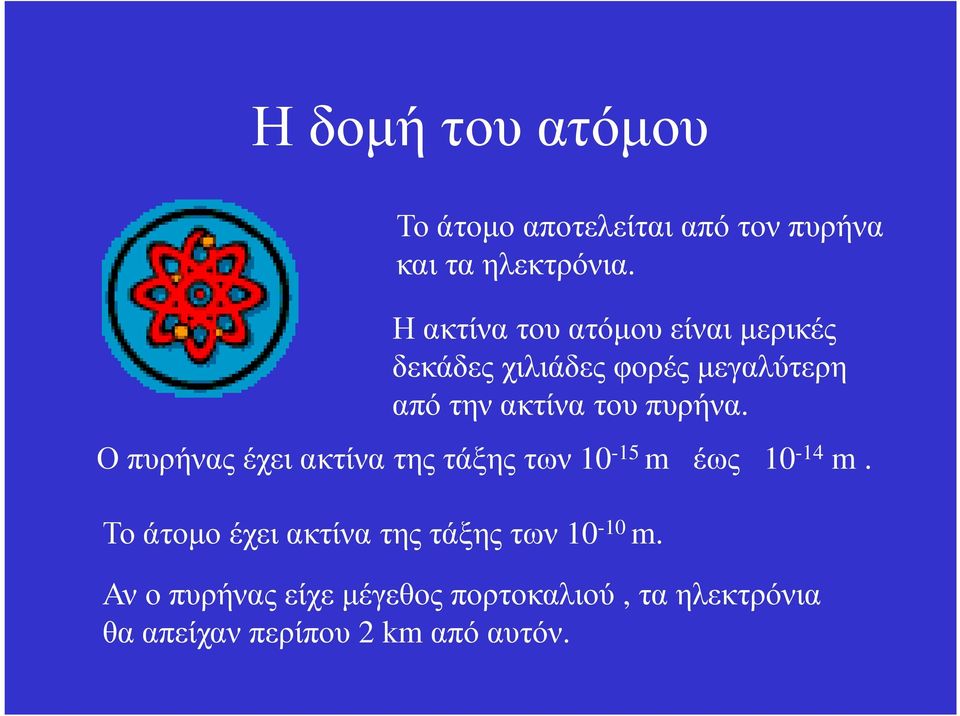 Η δομή του ατόμου

Το άτομο αποτελείται από τον πυρήνα και τα ηλεκτρόνια.

Η ακτίνα του ατόμου είναι μερικές δεκάδες χιλιάδες φορές μεγαλύτερη από την ακτίνα του πυρήνα.

Ο πυρήνας έχει ακτίνα της τάξης των $10^{-15}$ m έως $10^{-14}$ m .

Το άτομο έχει ακτίνα της τάξης των $10^{-10}$ m.

Αν ο πυρήνας είχε μέγεθος πορτοκαλιού , τα ηλεκτρόνια θα απείχαν περίπου 2 km από αυτόν.